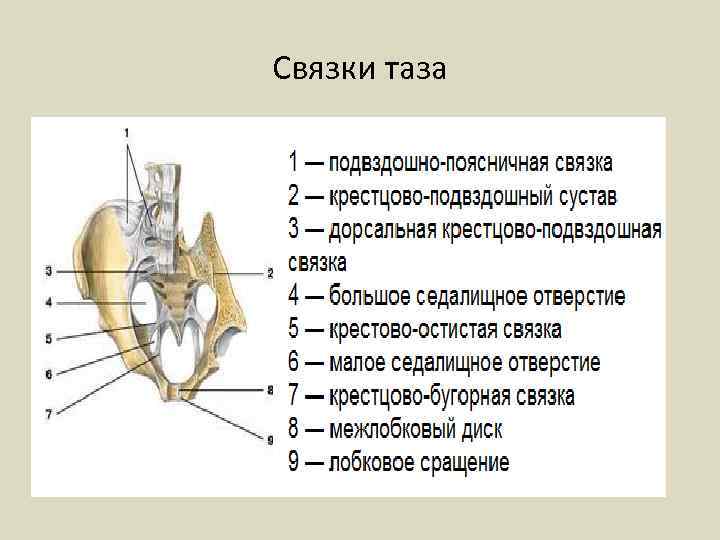 Связки таза

1
3
4
5
6
7
2
8
9

1 — подвздошно-поясничная связка
2 — крестцово-подвздошный сустав
3 — дорсальная крестцово-подвздошная связка
4 — большое седалищное отверстие
5 — крестово-остистая связка
6 — малое седалищное отверстие
7 — крестцово-бугорная связка
8 — межлобковый диск
9 — лобковое сращение